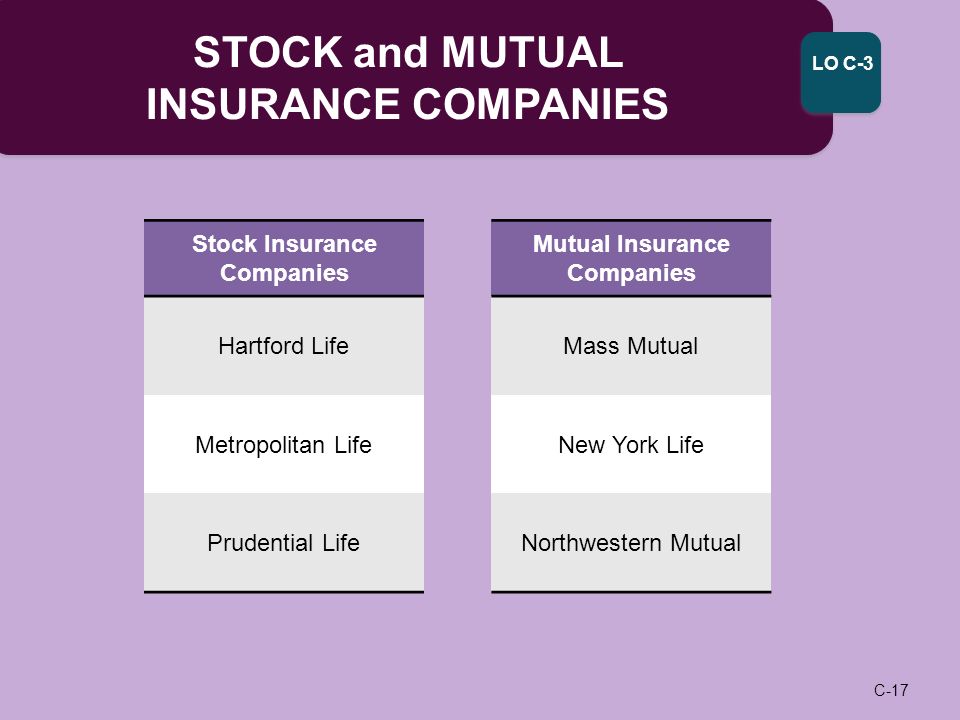 STOCK and MUTUAL INSURANCE COMPANIES

LO C-3

| Stock Insurance Companies |
|---|
| Hartford Life |
| Metropolitan Life |
| Prudential Life |

| Mutual Insurance Companies |
|---|
| Mass Mutual |
| New York Life |
| Northwestern Mutual |

C-17